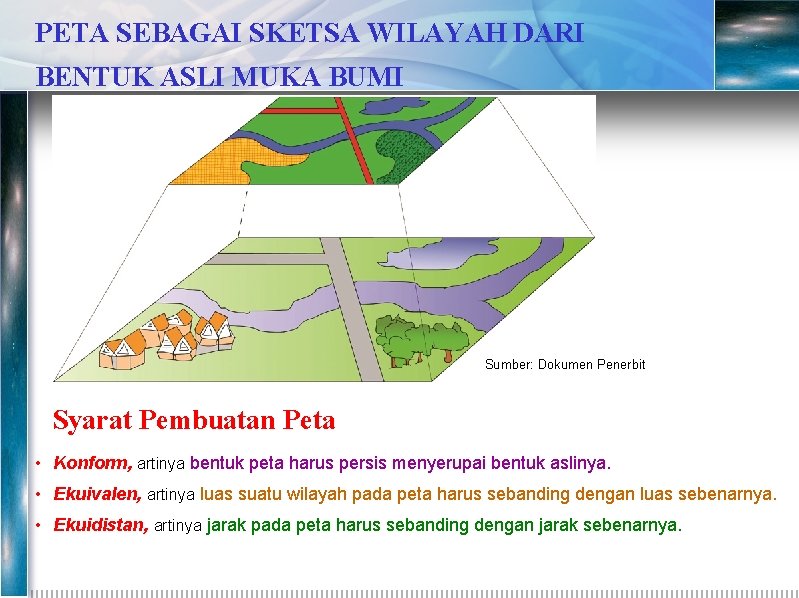 PETA SEBAGAI SKETSA WILAYAH DARI BENTUK ASLI MUKA BUMI

Sumber: Dokumen Penerbit

Syarat Pembuatan Peta

• Konform, artinya bentuk peta harus persis menyerupai bentuk aslinya.
• Ekuivalen, artinya luas suatu wilayah pada peta harus sebanding dengan luas sebenarnya.
• Ekuidistan, artinya jarak pada peta harus sebanding dengan jarak sebenarnya.